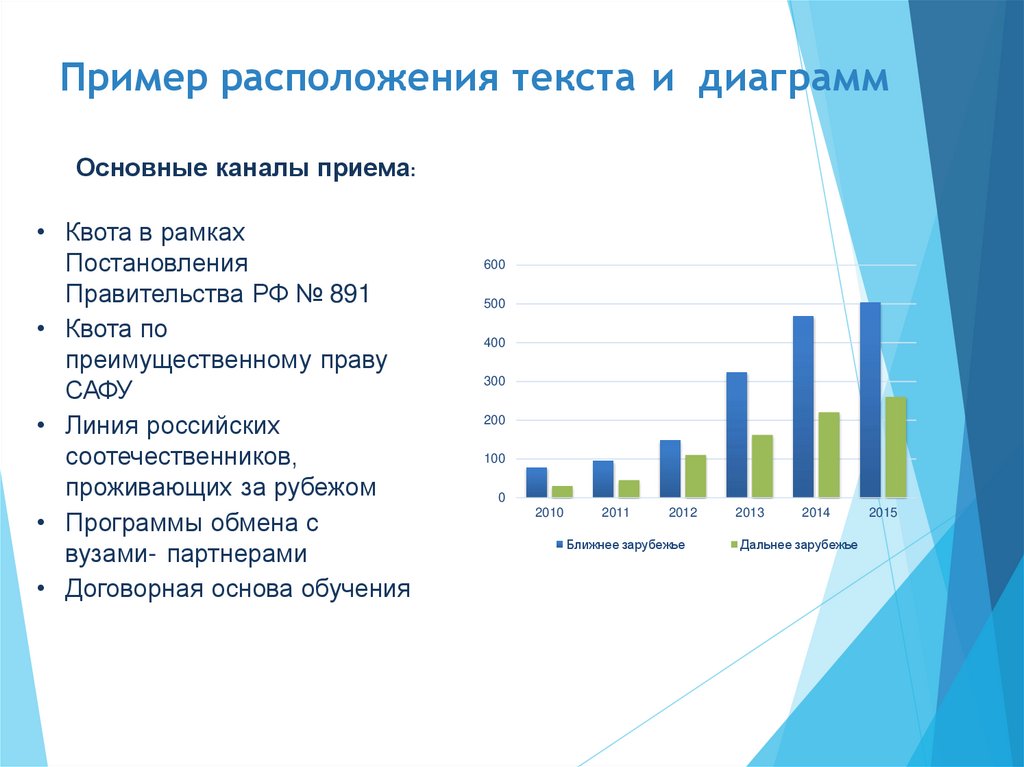 Пример расположения текста и диаграмм

Основные каналы приема:

• Квота в рамках Постановления Правительства РФ № 891
• Квота по преимущественному праву САФУ
• Линия российских соотечественников, проживающих за рубежом
• Программы обмена с вузами- партнерами
• Договорная основа обучения

600
500
400
300
200
100
0
2010
2011
2012
2013
2014
2015
Ближнее зарубежье
Дальнее зарубежье